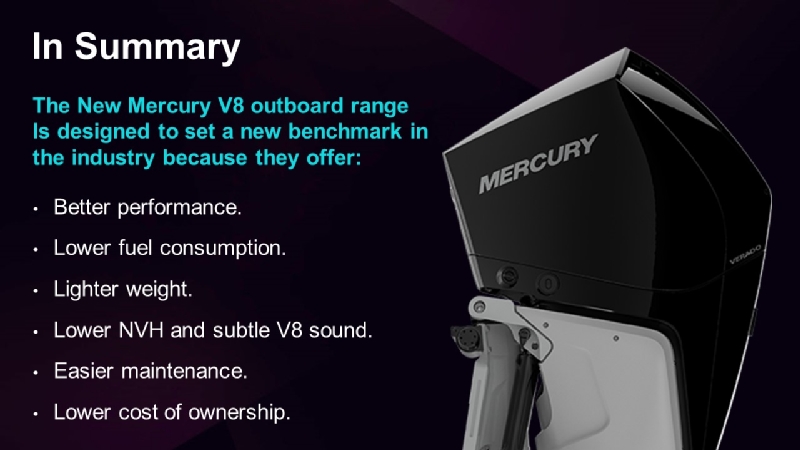 In Summary

The New Mercury V8 outboard range Is designed to set a new benchmark in the industry because they offer:

• Better performance.
• Lower fuel consumption.
• Lighter weight.
• Lower NVH and subtle V8 sound.
• Easier maintenance.
• Lower cost of ownership.

MERCURY

VERADO